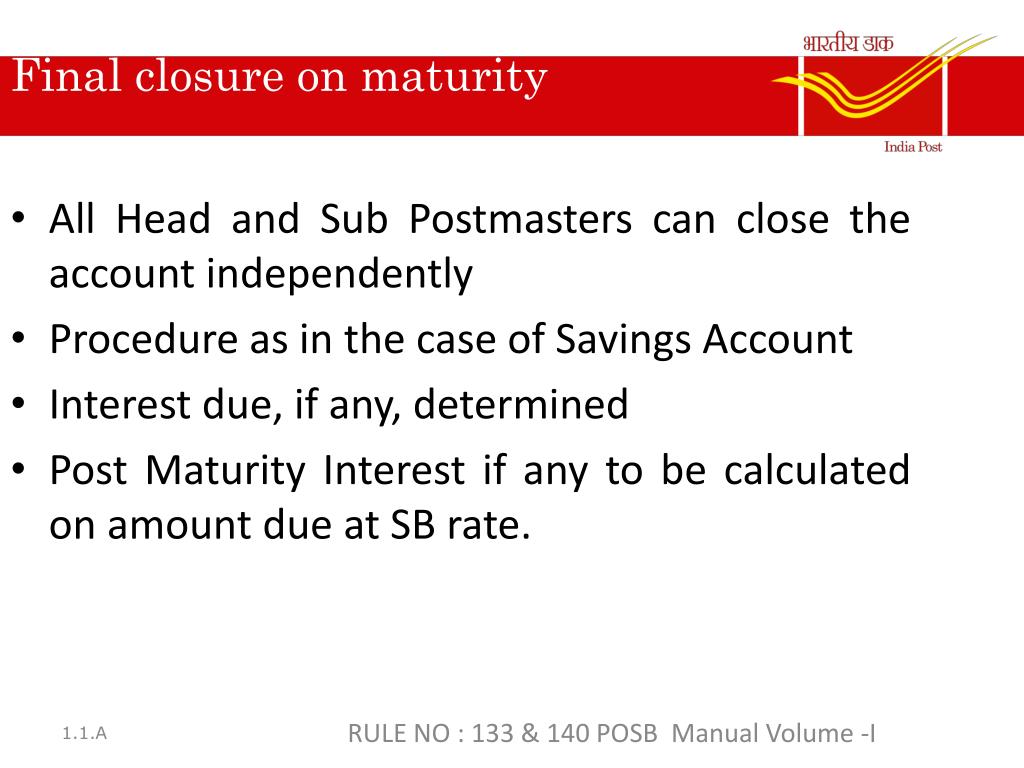 Final closure on maturity

भारतीय डाक

India Post

• All Head and Sub Postmasters can close the account independently
• Procedure as in the case of Savings Account
• Interest due, if any, determined
• Post Maturity Interest if any to be calculated on amount due at SB rate.

1.1.A

RULE NO : 133 & 140 POSB Manual Volume -I